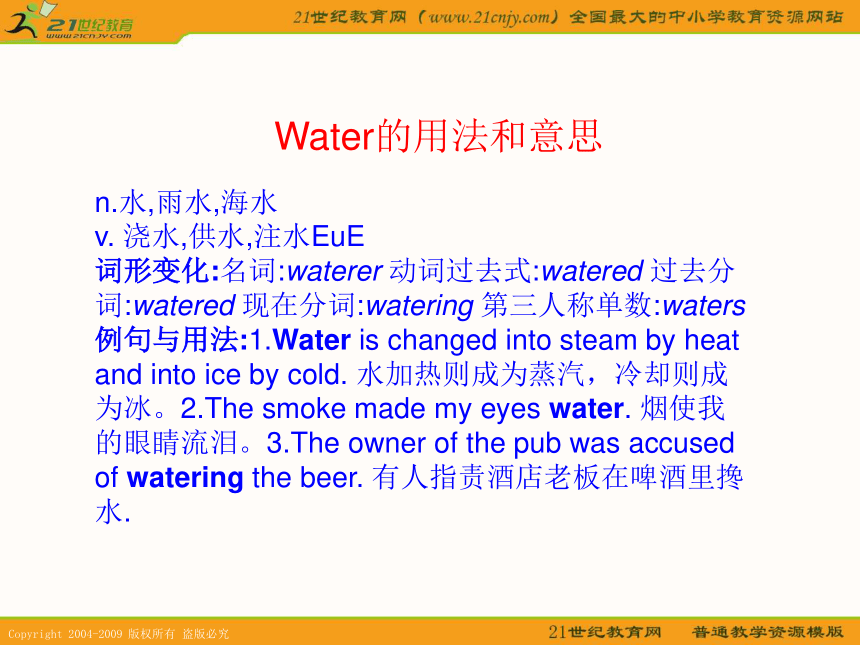 21世纪教育
www.21cnjy.com

21世纪教育网（www.21cnjy.com）全国最大的中小学教育资源网站

Water的用法和意思

n.水,雨水,海水
v. 浇水,供水,注水EuE
词形变化:名词:waterer 动词过去式:watered 过去分词:watered 现在分词:watering 第三人称单数:waters
例句与用法:1.Water is changed into steam by heat and into ice by cold. 水加热则成为蒸汽，冷却则成为冰。2.The smoke made my eyes water. 烟使我的眼睛流泪。3.The owner of the pub was accused of watering the beer. 有人指责酒店老板在啤酒里搀水.

Copyright 2004-2009 版权所有 盗版必究

21世纪教育网 普通教学资源模版